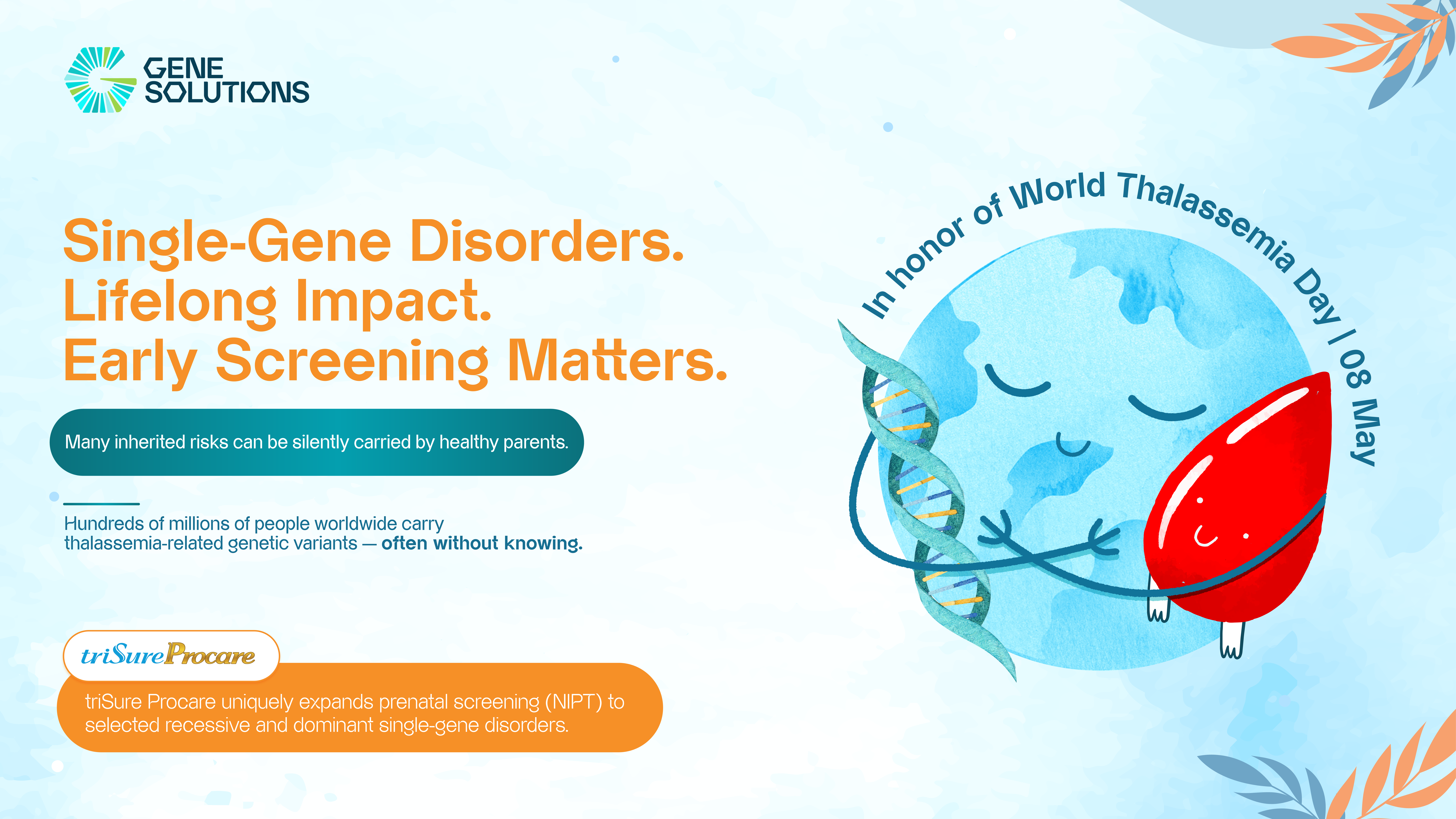 GENE SOLUTIONS

Single-Gene Disorders.
Lifelong Impact.
Early Screening Matters.

Many inherited risks can be silently carried by healthy parents.

Hundreds of millions of people worldwide carry thalassemia-related genetic variants — often without knowing.

triSure Procare

triSure Procare uniquely expands prenatal screening (NIPT) to selected recessive and dominant single-gene disorders.

In honor of World Thalassemia Day | 08 May